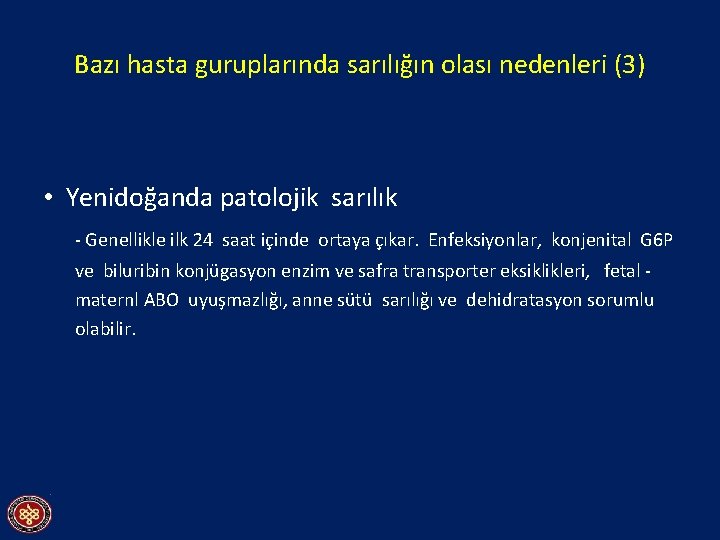 Bazı hasta guruplarında sarılığın olası nedenleri (3)

• Yenidoğanda patolojik sarılık

- Genellikle ilk 24 saat içinde ortaya çıkar. Enfeksiyonlar, konjenital G6P ve biluribin konjügasyon enzim ve safra transporter eksiklikleri, fetal - maternl ABO uyuşmazlığı, anne sütü sarılığı ve dehidratasyon sorumlu olabilir.